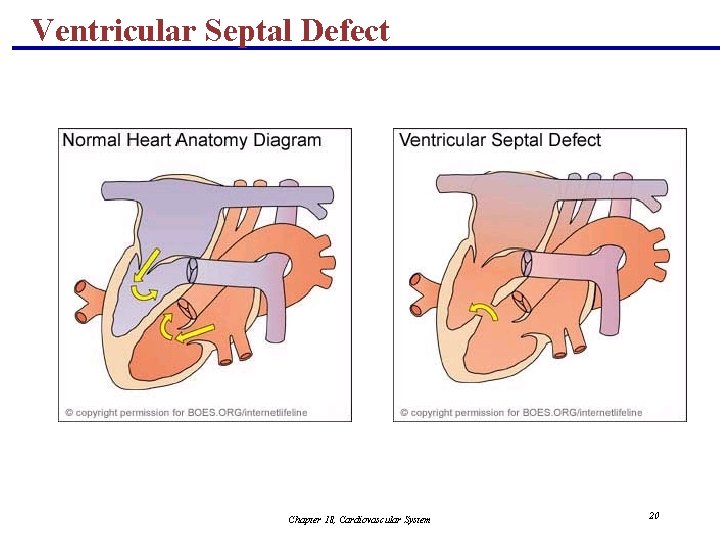 Ventricular Septal Defect

Normal Heart Anatomy Diagram

© copyright permission for BOES.ORG/internetlifeline

Ventricular Septal Defect

© copyright permission for BOES.ORG/internetlifeline

Chapter 18, Cardiovascular System

20